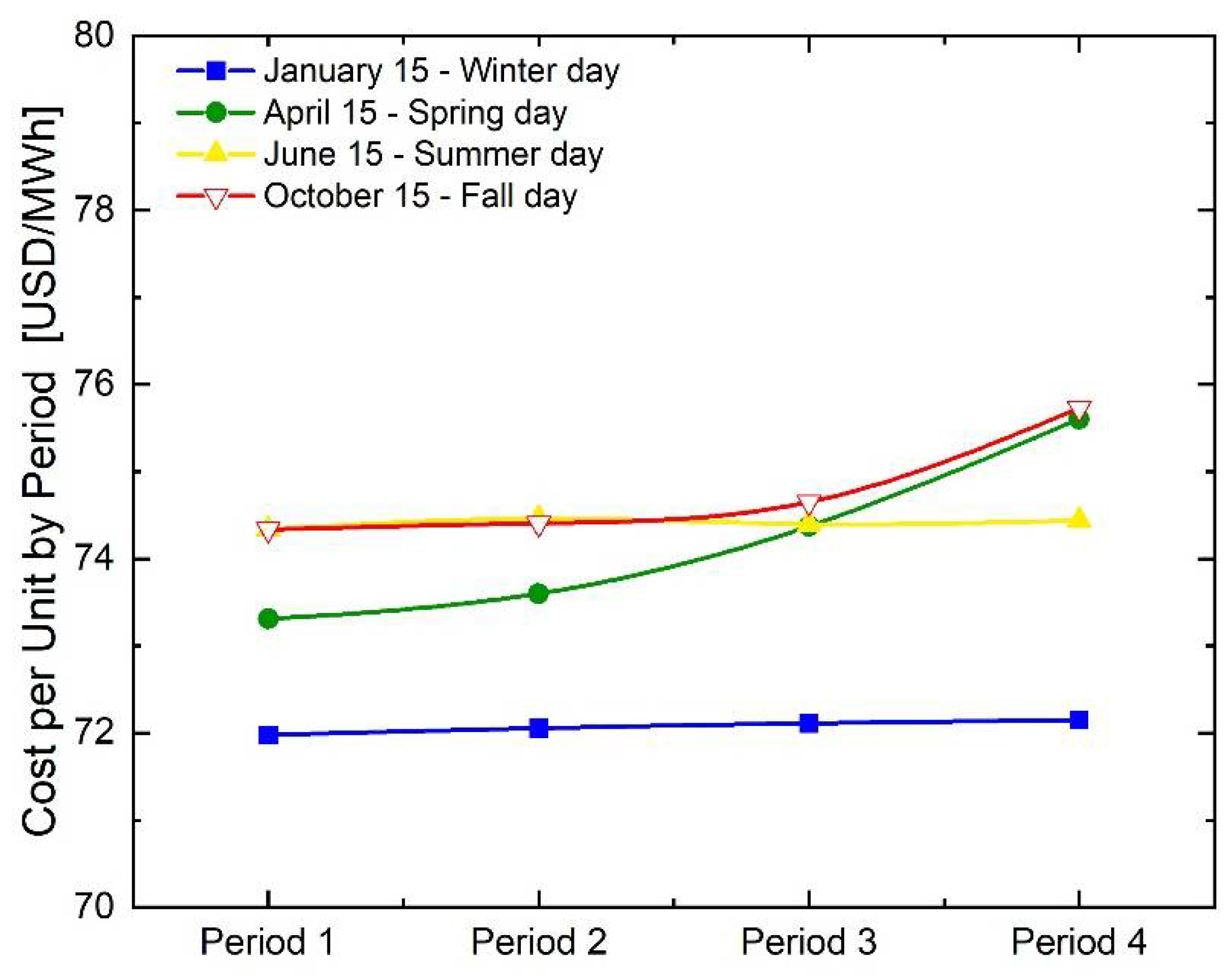 Cost per Unit by Period [USD/MWh]

80
78
76
74
72
70

January 15 - Winter day
April 15 - Spring day
June 15 - Summer day
October 15 - Fall day

Period 1
Period 2
Period 3
Period 4